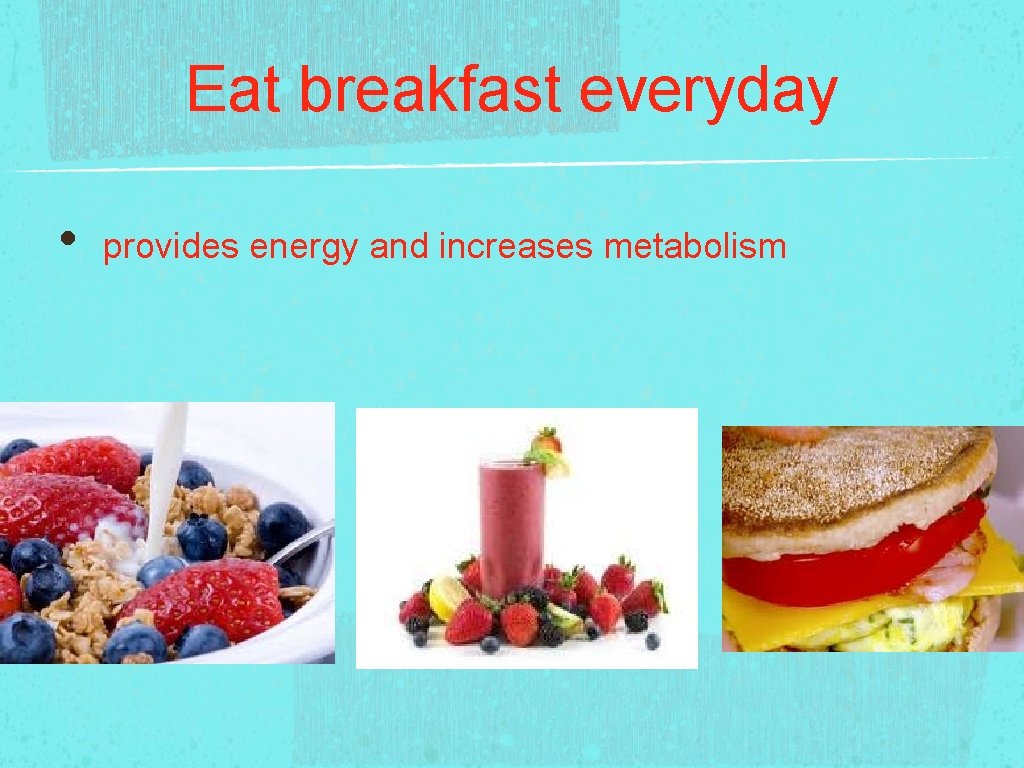 Eat breakfast everyday

• provides energy and increases metabolism